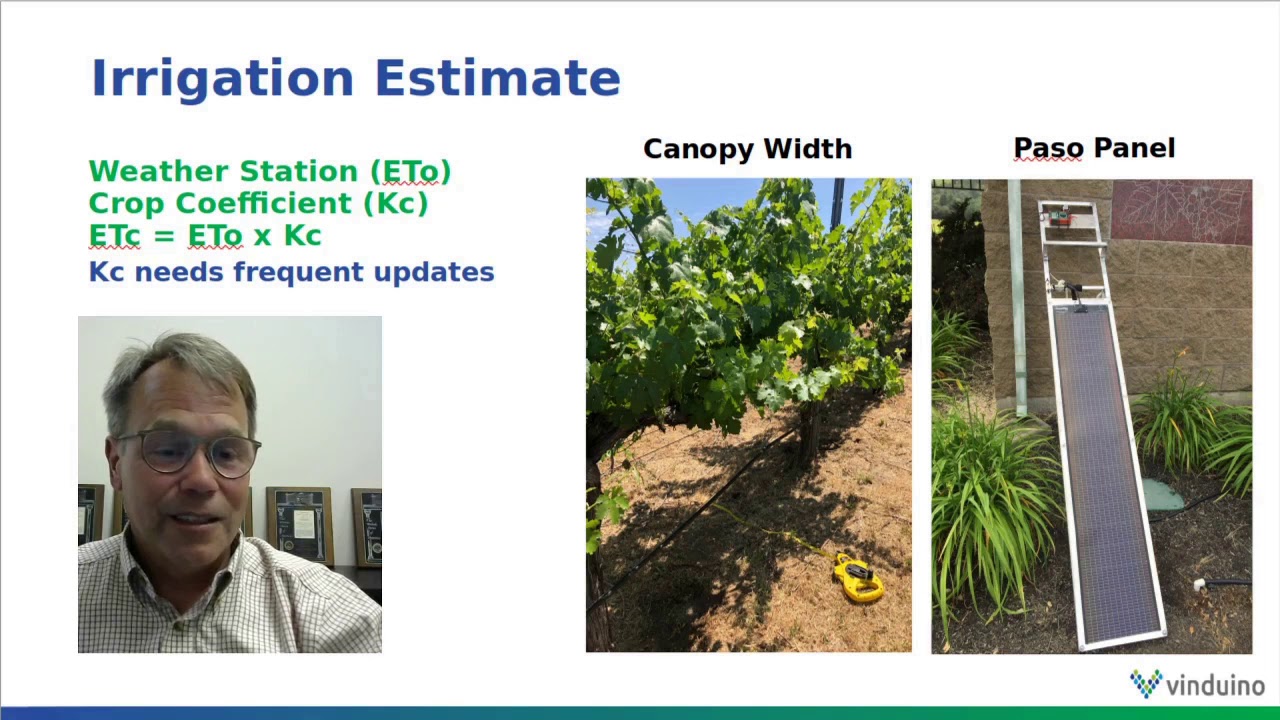 Irrigation Estimate

Weather Station (ETo)
Crop Coefficient (Kc)
ETc = ETo x Kc
Kc needs frequent updates

Canopy Width

Paso Panel

vinduino